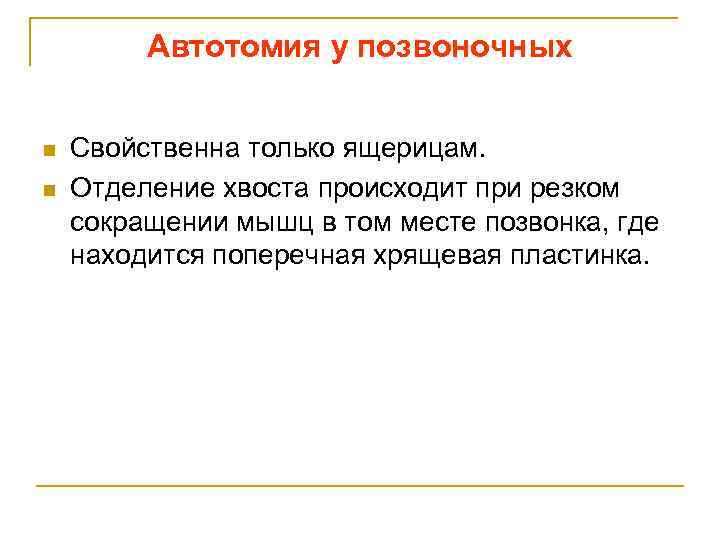 Автотомия у позвоночных

Свойственна только ящерицам.

Отделение хвоста происходит при резком сокращении мышц в том месте позвонка, где находится поперечная хрящевая пластинка.